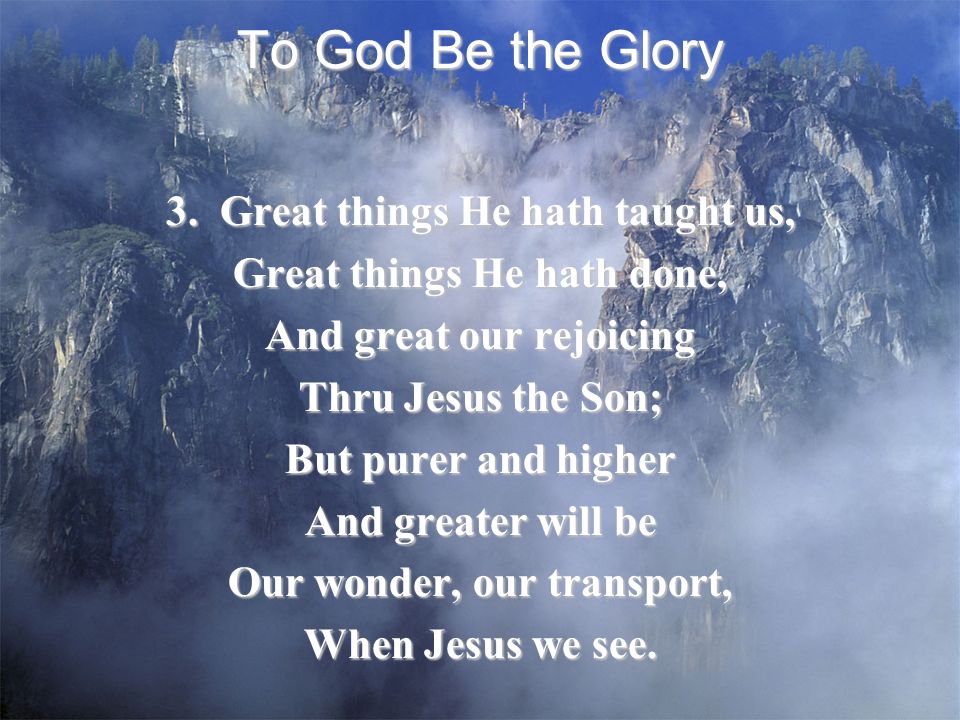 To God Be the Glory

3. Great things He hath taught us,
Great things He hath done,
And great our rejoicing
Thru Jesus the Son;
But purer and higher
And greater will be
Our wonder, our transport,
When Jesus we see.